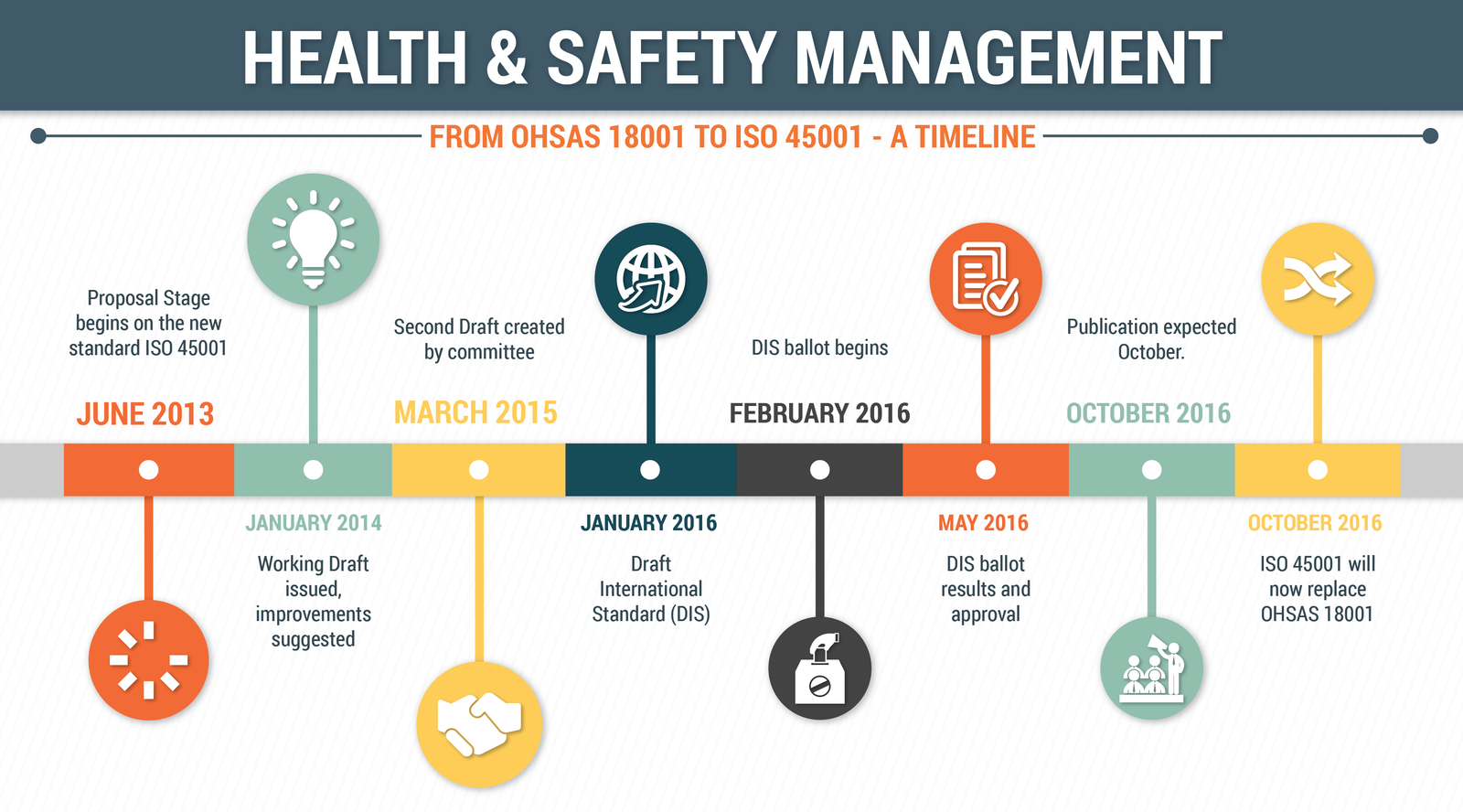 HEALTH & SAFETY MANAGEMENT

FROM OHSAS 18001 TO ISO 45001 - A TIMELINE

Proposal Stage begins on the new standard ISO 45001

JUNE 2013

JANUARY 2014

Working Draft issued, improvements suggested

Second Draft created by committee

MARCH 2015

JANUARY 2016

Draft International Standard (DIS)

DIS ballot begins

FEBRUARY 2016

MAY 2016

DIS ballot results and approval

Publication expected October.

OCTOBER 2016

OCTOBER 2016

ISO 45001 will now replace OHSAS 18001